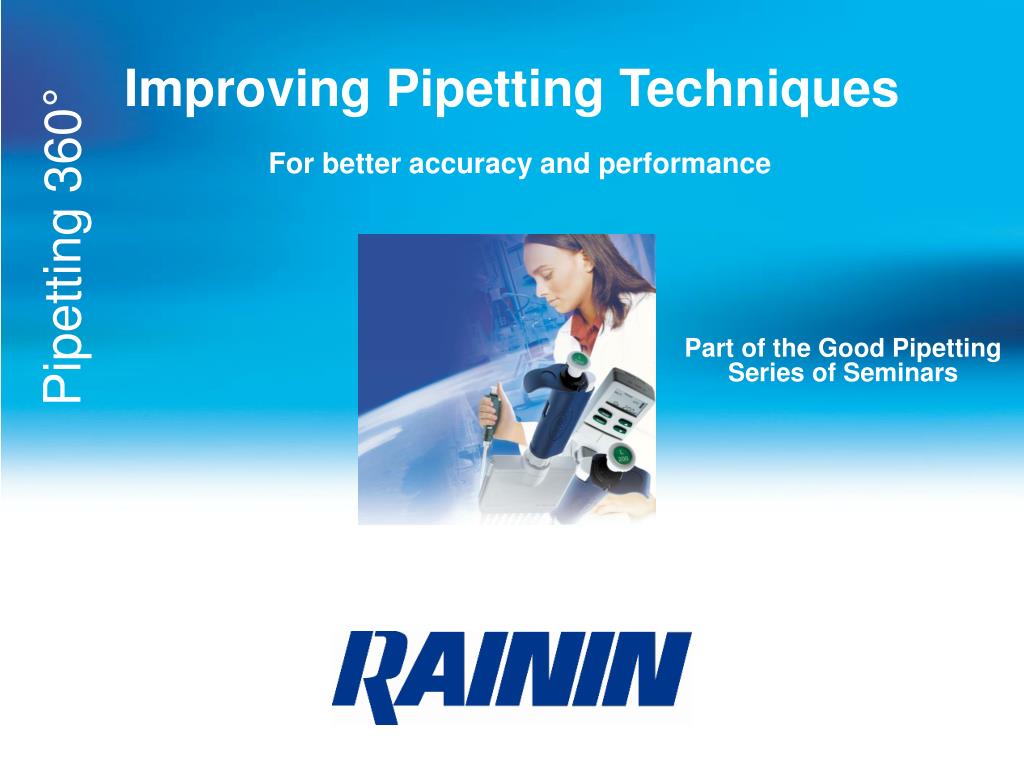 Pipetting 360°

Improving Pipetting Techniques

For better accuracy and performance

Part of the Good Pipetting Series of Seminars

RAININ